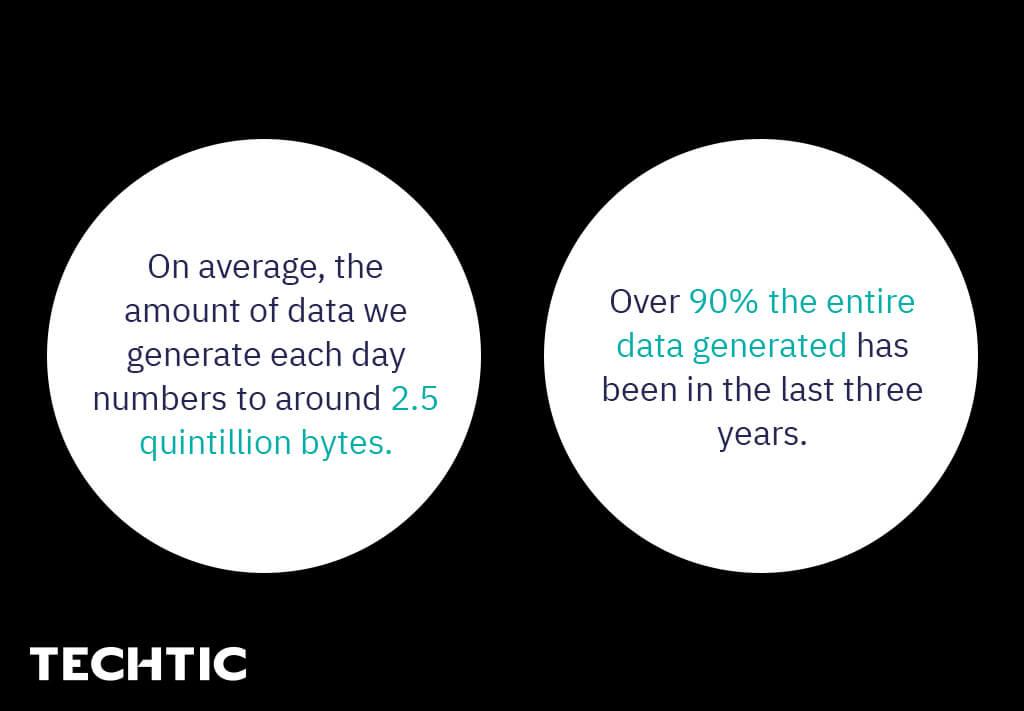 On average, the amount of data we generate each day numbers to around 2.5 quintillion bytes.

Over 90% the entire data generated has been in the last three years.

TECHTIC